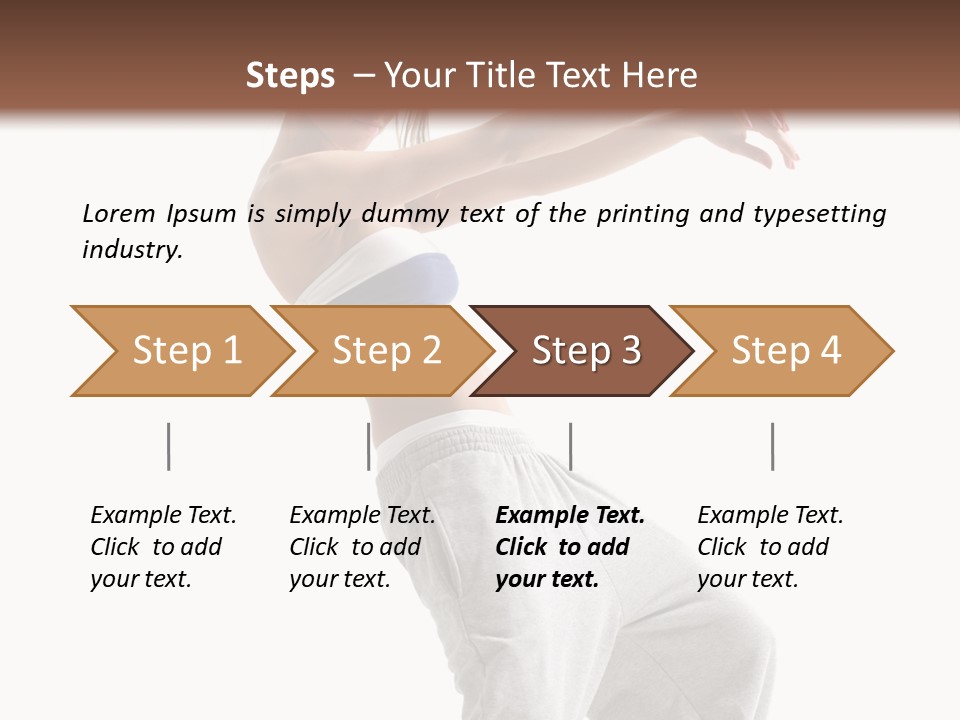 Steps – Your Title Text Here

Lorem Ipsum is simply dummy text of the printing and typesetting industry.

Step 1

Step 2

Step 3

Step 4

Example Text. Click to add your text.

Example Text. Click to add your text.

Example Text. Click to add your text.

Example Text. Click to add your text.